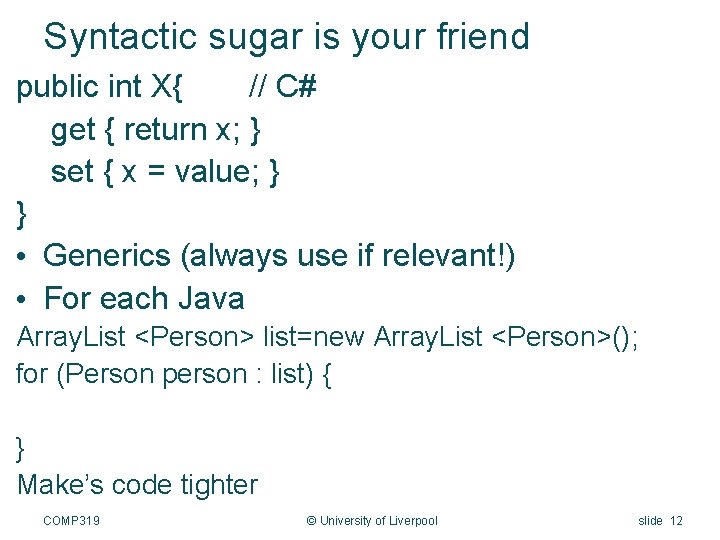 Syntactic sugar is your friend

public int X{ // C#
get { return x; }
set { x = value; }
}

• Generics (always use if relevant!)
• For each Java

ArrayList <Person> list=new ArrayList <Person>();
for (Person person : list) {

}

Make's code tighter

COMP319 © University of Liverpool slide 12